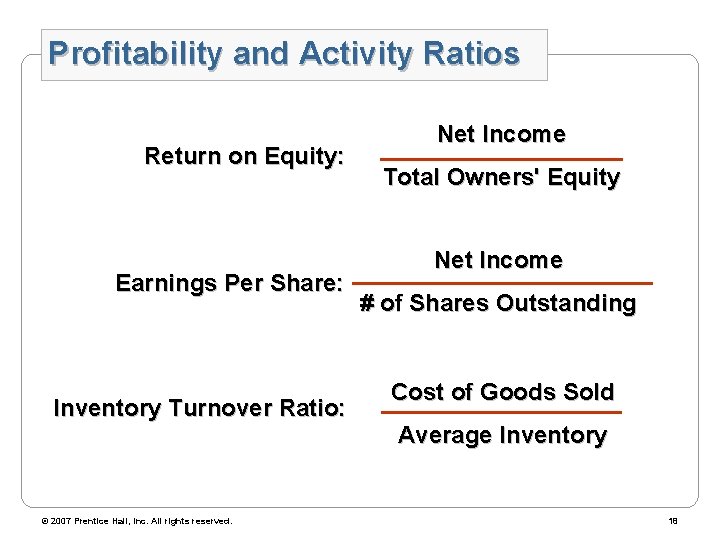 Profitability and Activity Ratios

Return on Equity: $\frac{\text{Net Income}}{\text{Total Owners' Equity}}$

Earnings Per Share: $\frac{\text{Net Income}}{\text{\# of Shares Outstanding}}$

Inventory Turnover Ratio: $\frac{\text{Cost of Goods Sold}}{\text{Average Inventory}}$

© 2007 Prentice Hall, Inc. All rights reserved.

18